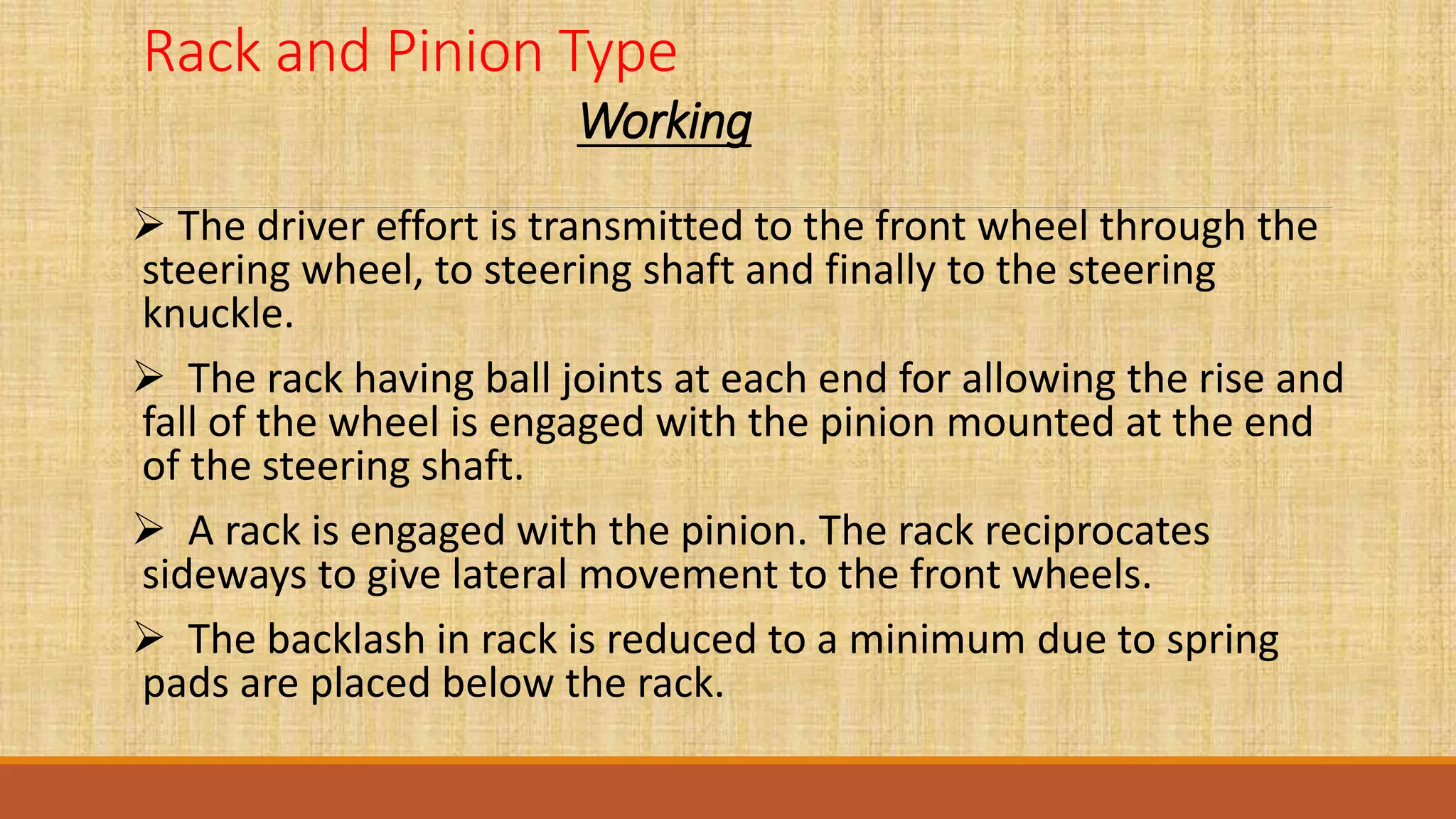 Rack and Pinion Type

Working

➢ The driver effort is transmitted to the front wheel through the steering wheel, to steering shaft and finally to the steering knuckle.

➢ The rack having ball joints at each end for allowing the rise and fall of the wheel is engaged with the pinion mounted at the end of the steering shaft.

➢ A rack is engaged with the pinion. The rack reciprocates sideways to give lateral movement to the front wheels.

➢ The backlash in rack is reduced to a minimum due to spring pads are placed below the rack.